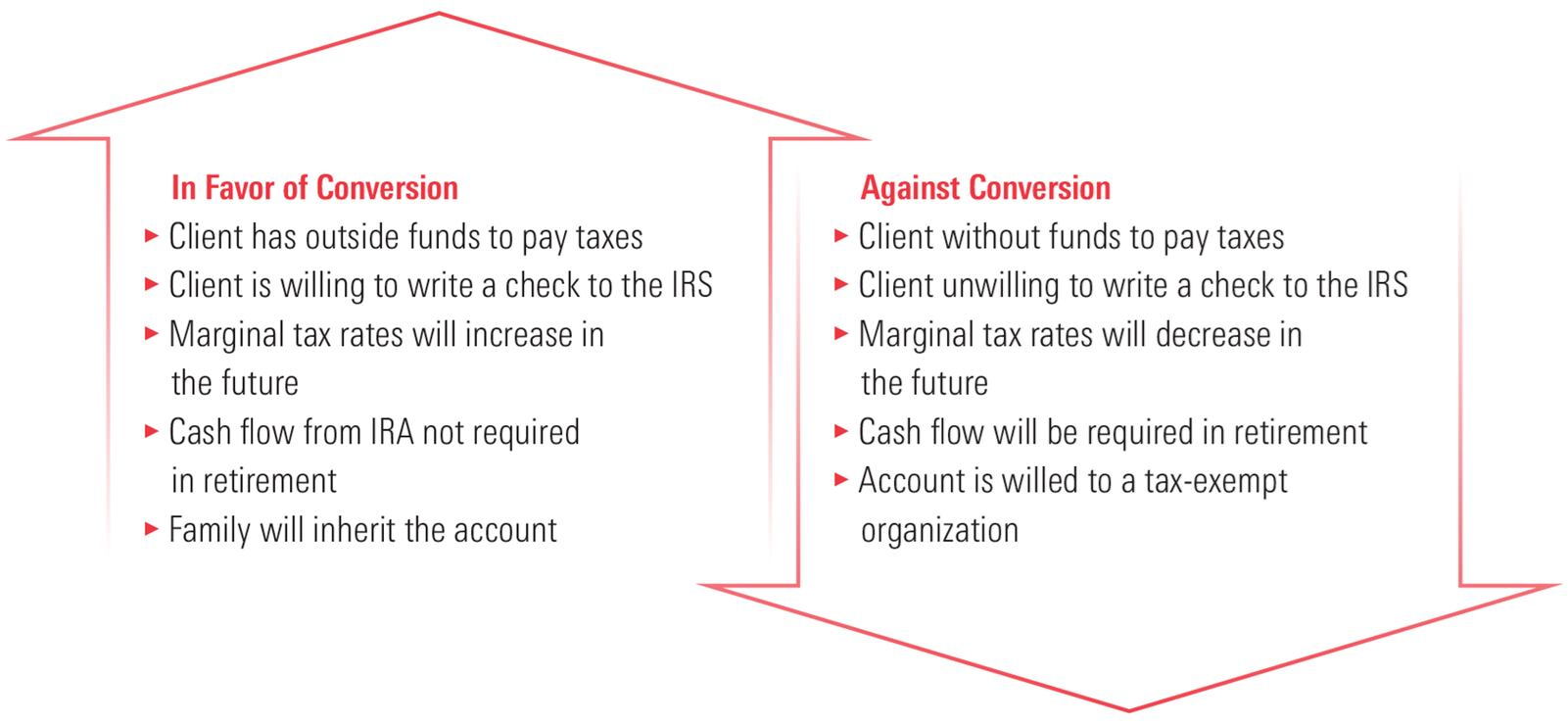 In Favor of Conversion

▸ Client has outside funds to pay taxes
▸ Client is willing to write a check to the IRS
▸ Marginal tax rates will increase in the future
▸ Cash flow from IRA not required in retirement
▸ Family will inherit the account

Against Conversion

▸ Client without funds to pay taxes
▸ Client unwilling to write a check to the IRS
▸ Marginal tax rates will decrease in the future
▸ Cash flow will be required in retirement
▸ Account is willed to a tax-exempt organization